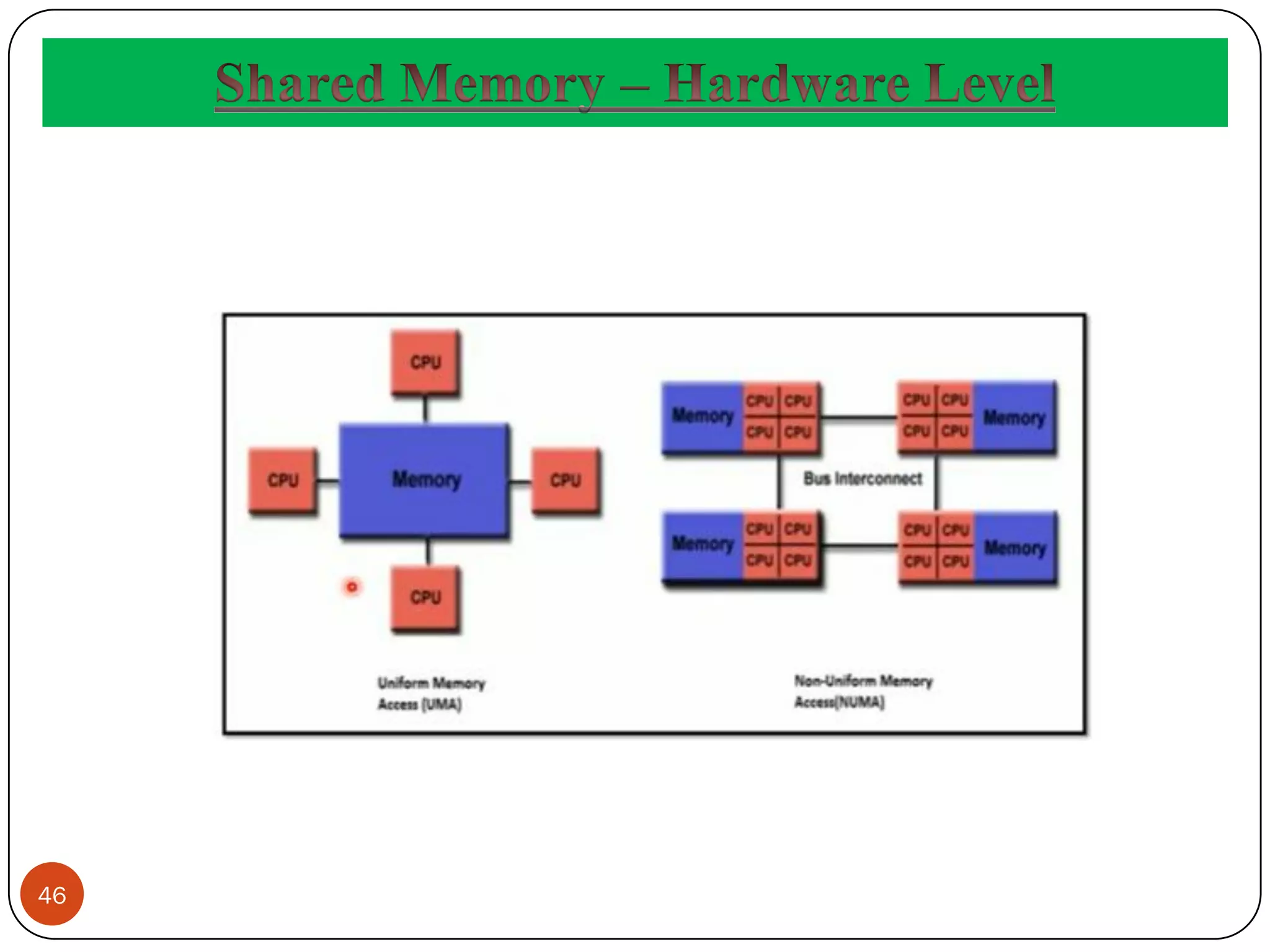 Shared Memory – Hardware Level

CPU

CPU

Memory

CPU

CPU

Uniform Memory Access (UMA)

Memory

CPU CPU
CPU CPU

CPU CPU
CPU CPU

Memory

Bus Interconnect

Memory

CPU CPU
CPU CPU

CPU CPU
CPU CPU

Memory

Non-Uniform Memory Access(NUMA)

46